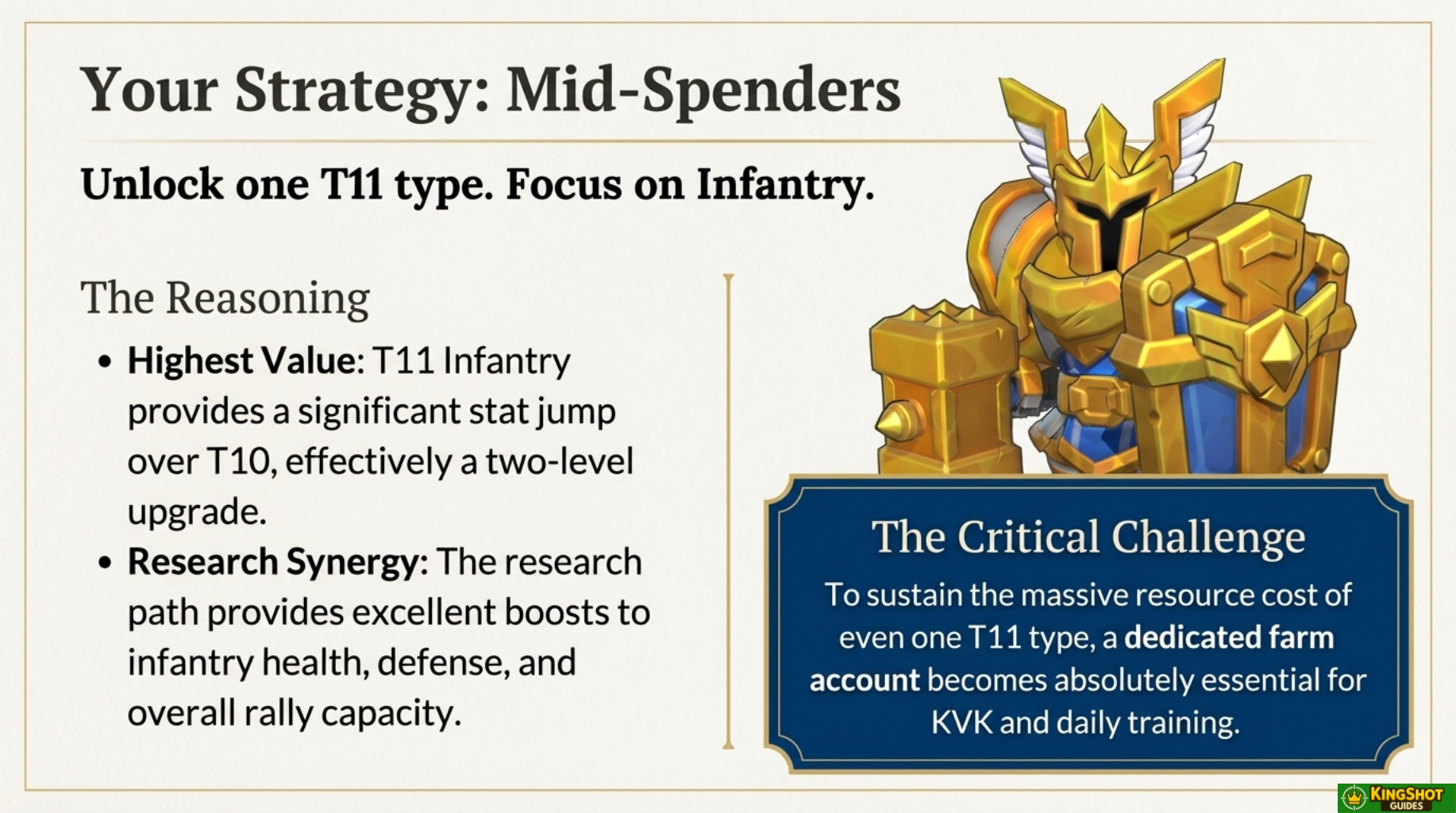 Your Strategy: Mid-Spenders

Unlock one T11 type. Focus on Infantry.

The Reasoning

• Highest Value: T11 Infantry provides a significant stat jump over T10, effectively a two-level upgrade.
• Research Synergy: The research path provides excellent boosts to infantry health, defense, and overall rally capacity.

The Critical Challenge

To sustain the massive resource cost of even one T11 type, a dedicated farm account becomes absolutely essential for KVK and daily training.

KINGSHOT GUIDES